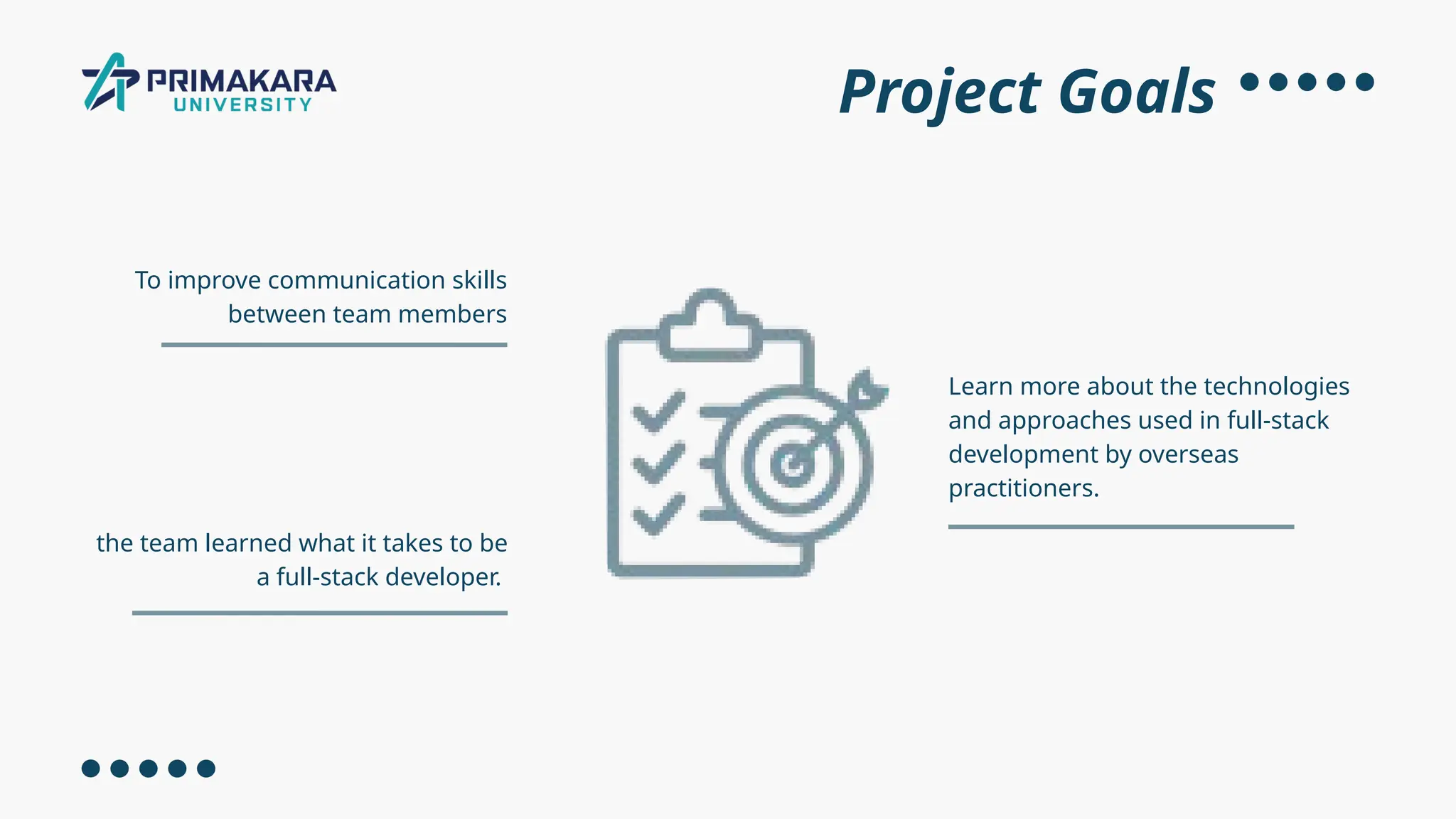 PRIMAKARA UNIVERSITY

Project Goals

To improve communication skills between team members

the team learned what it takes to be a full-stack developer.

Learn more about the technologies and approaches used in full-stack development by overseas practitioners.